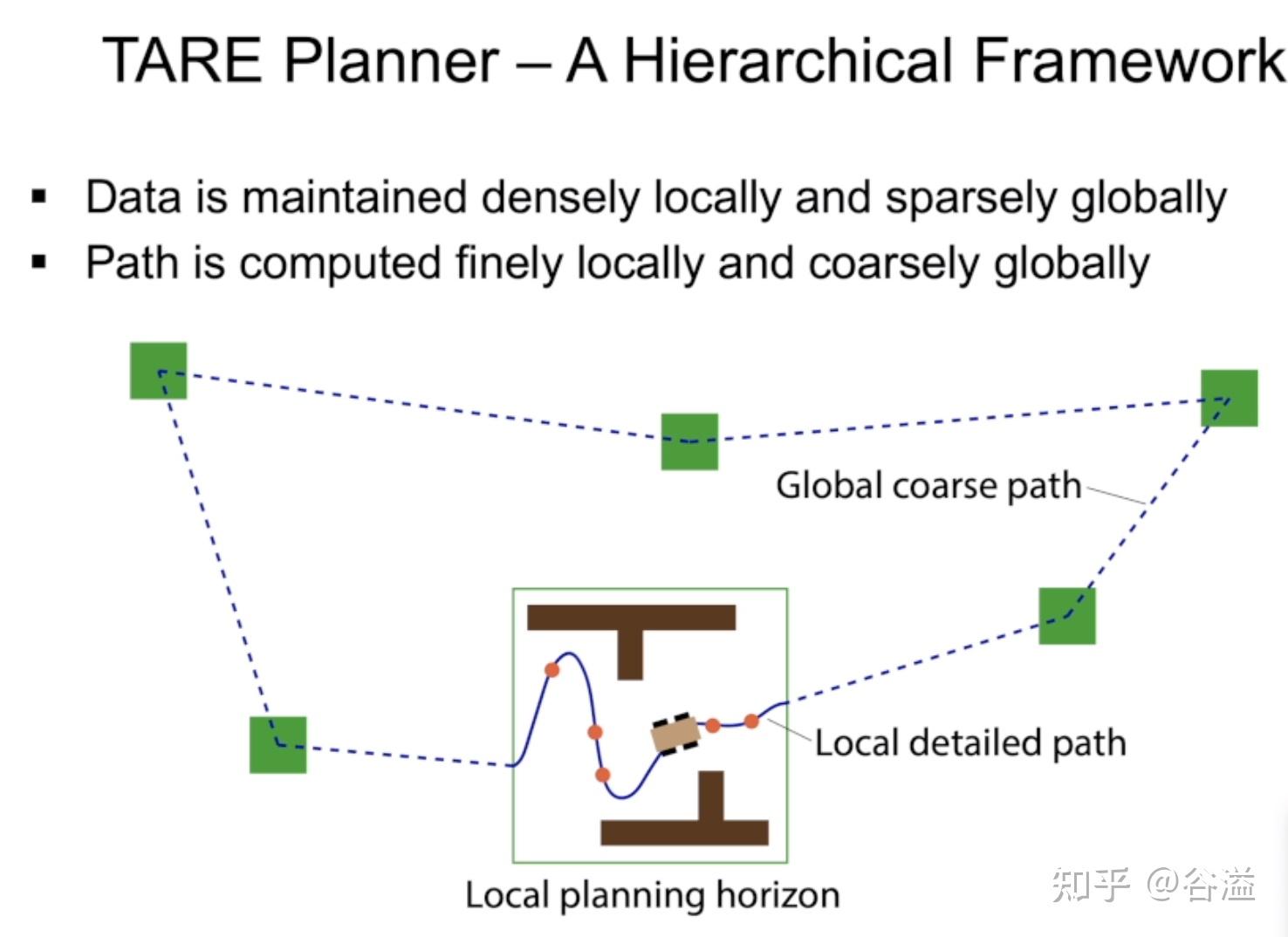 TARE Planner – A Hierarchical Framework

▪ Data is maintained densely locally and sparsely globally
▪ Path is computed finely locally and coarsely globally

Global coarse path

Local detailed path

Local planning horizon

知乎 @谷溢